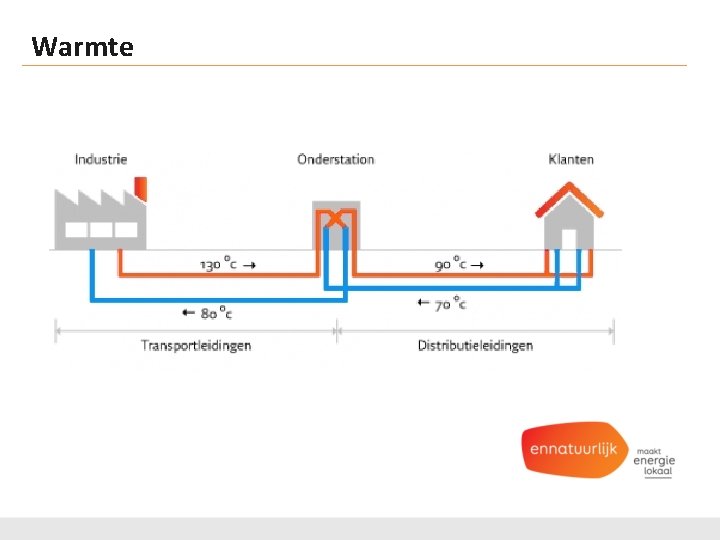 Warmte

Industrie

Onderstation

Klanten

130 °c →

90 °c →

← 80 °c

← 70 °c

Transportleidingen

Distributieleidingen

ennatuurlijk

maakt energie lokaal